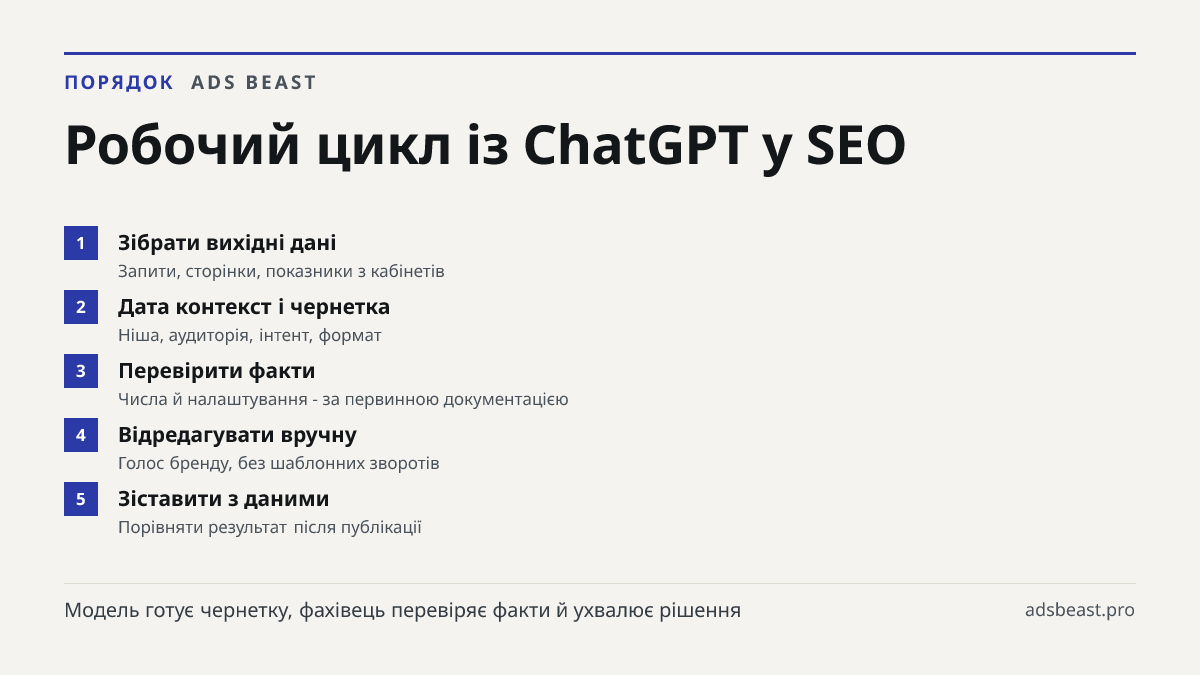 ПОРЯДОК ADS BEAST

Робочий цикл із ChatGPT у SEO

1 Зібрати вихідні дані
Запити, сторінки, показники з кабінетів

2 Дата контекст і чернетка
Ніша, аудиторія, інтент, формат

3 Перевірити факти
Числа й налаштування - за первинною документацією

4 Відредагувати вручну
Голос бренду, без шаблонних зворотів

5 Зіставити з даними
Порівняти результат після публікації

Модель готує чернетку, фахівець перевіряє факти й ухвалює рішення

adsbeast.pro